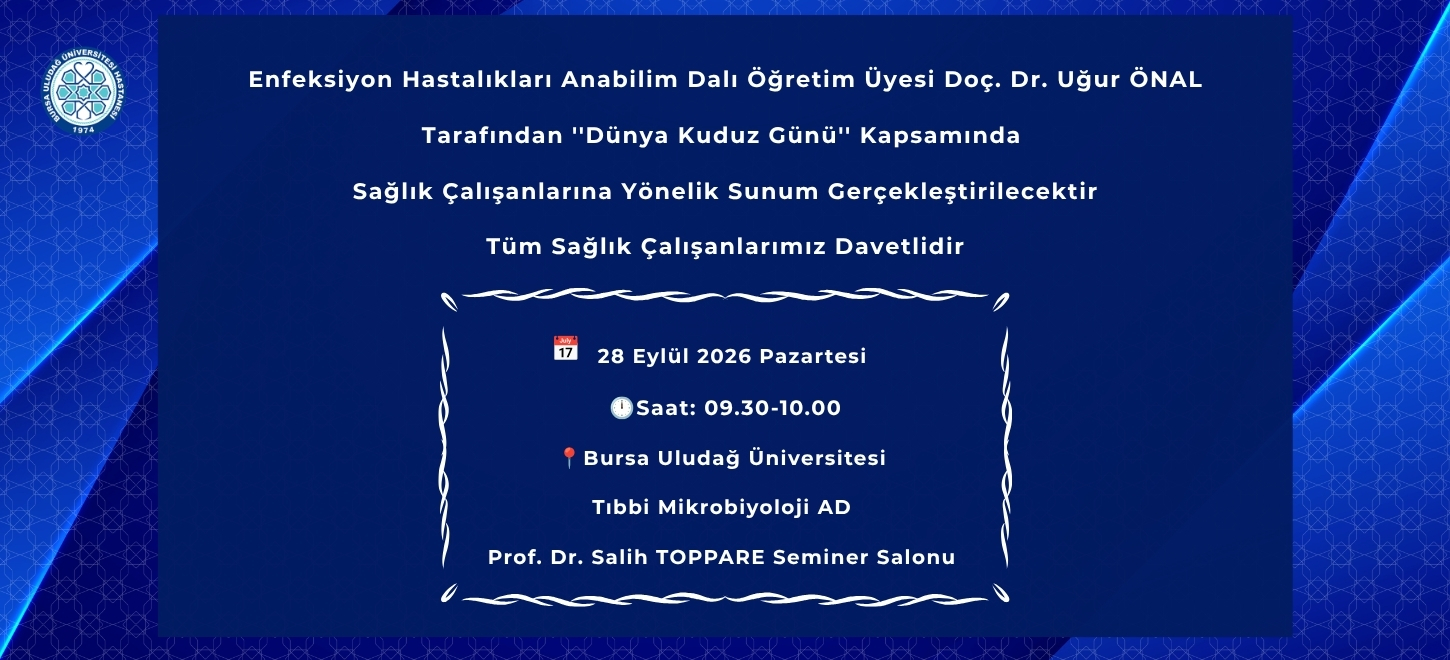 BURSA ULUDAĞ ÜNİVERSİTESİ HASTANESİ
1974

Enfeksiyon Hastalıkları Anabilim Dalı Öğretim Üyesi Doç. Dr. Uğur ÖNAL

Tarafından ''Dünya Kuduz Günü'' Kapsamında

Sağlık Çalışanlarına Yönelik Sunum Gerçekleştirilecektir

Tüm Sağlık Çalışanlarımız Davetlidir

28 Eylül 2026 Pazartesi

Saat: 09.30-10.00

Bursa Uludağ Üniversitesi

Tıbbi Mikrobiyoloji AD

Prof. Dr. Salih TOPPARE Seminer Salonu